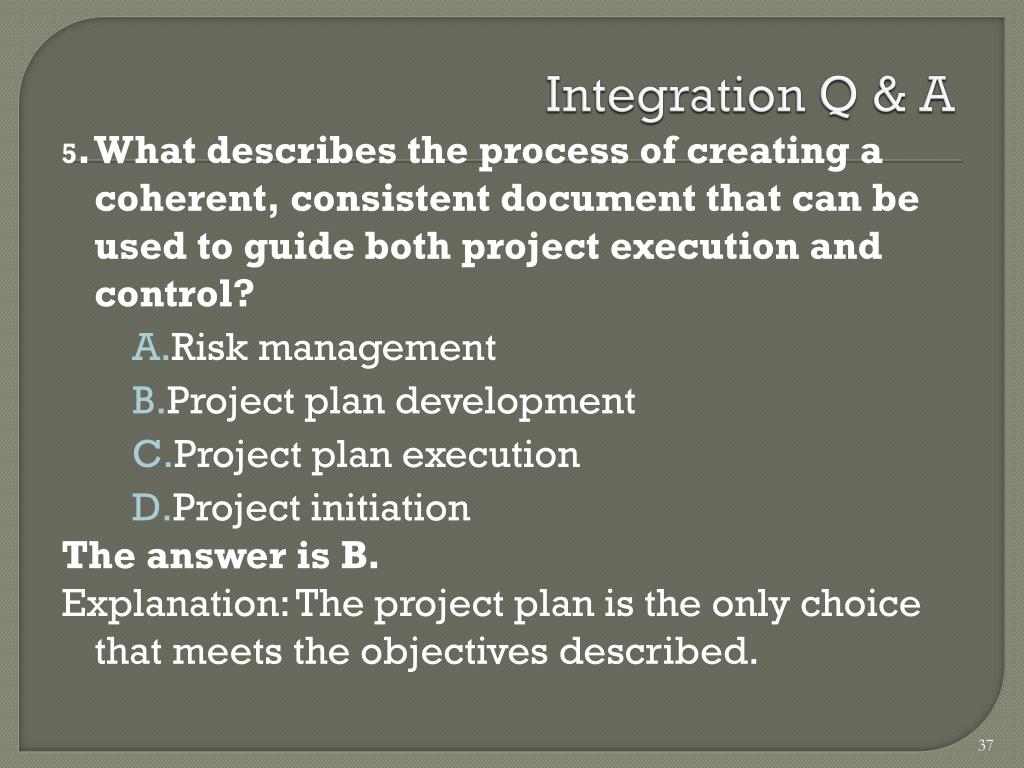 Integration Q & A

5. What describes the process of creating a coherent, consistent document that can be used to guide both project execution and control?

A. Risk management

B. Project plan development

C. Project plan execution

D. Project initiation

The answer is B.

Explanation: The project plan is the only choice that meets the objectives described.

37